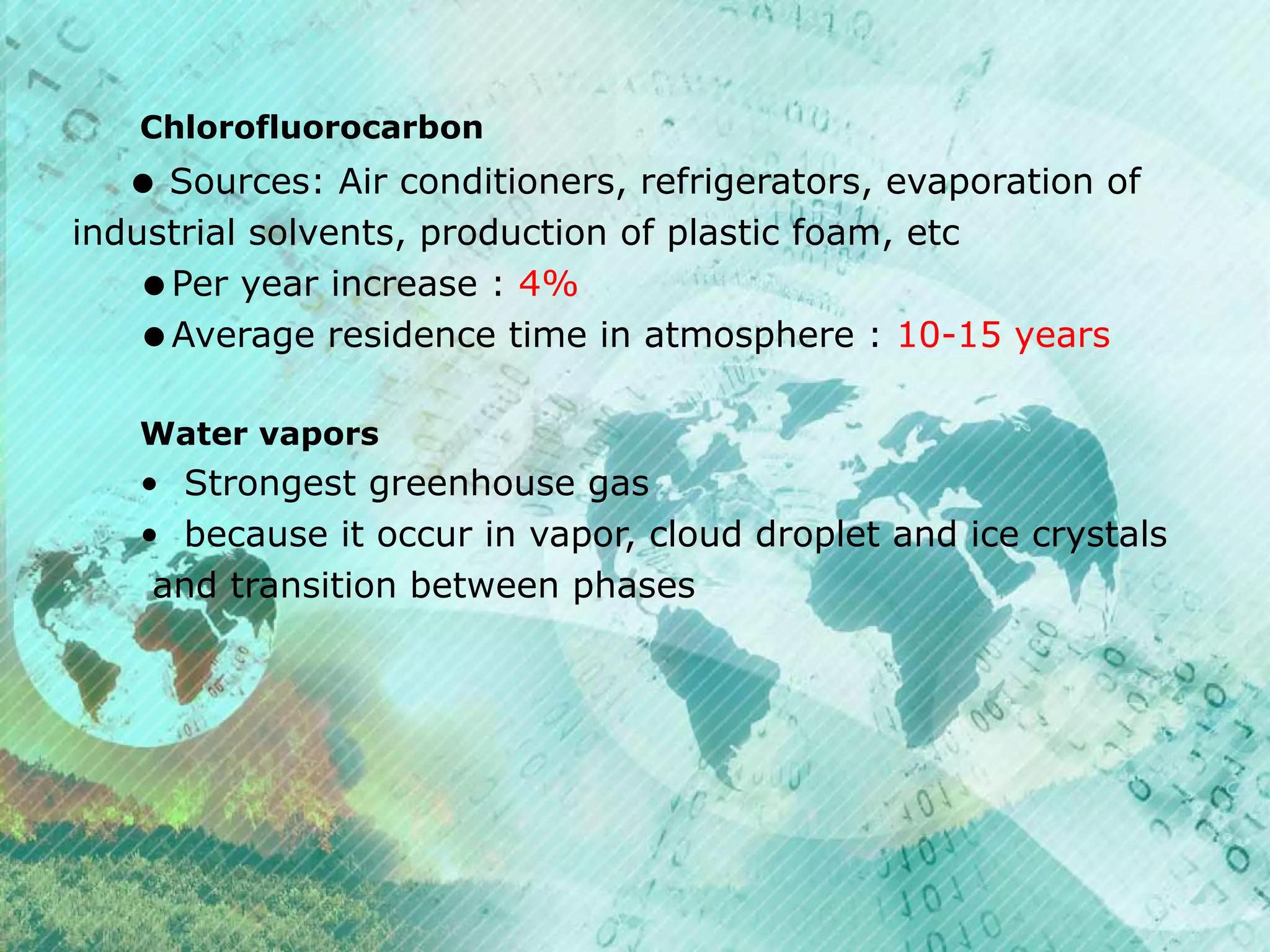 Chlorofluorocarbon

● Sources: Air conditioners, refrigerators, evaporation of industrial solvents, production of plastic foam, etc

● Per year increase : 4%

● Average residence time in atmosphere : 10-15 years

Water vapors

• Strongest greenhouse gas

• because it occur in vapor, cloud droplet and ice crystals and transition between phases